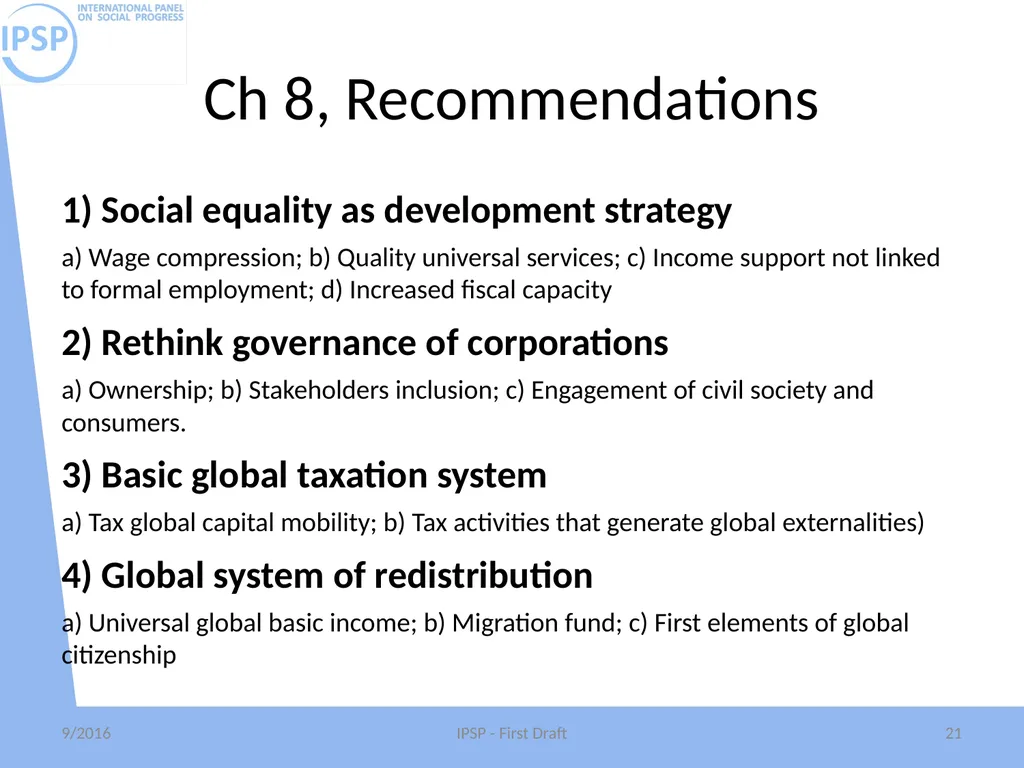 IPSP INTERNATIONAL PANEL ON SOCIAL PROGRESS

Ch 8, Recommendations

1) Social equality as development strategy

a) Wage compression; b) Quality universal services; c) Income support not linked to formal employment; d) Increased fiscal capacity

2) Rethink governance of corporations

a) Ownership; b) Stakeholders inclusion; c) Engagement of civil society and consumers.

3) Basic global taxation system

a) Tax global capital mobility; b) Tax activities that generate global externalities)

4) Global system of redistribution

a) Universal global basic income; b) Migration fund; c) First elements of global citizenship

9/2016

IPSP - First Draft

21